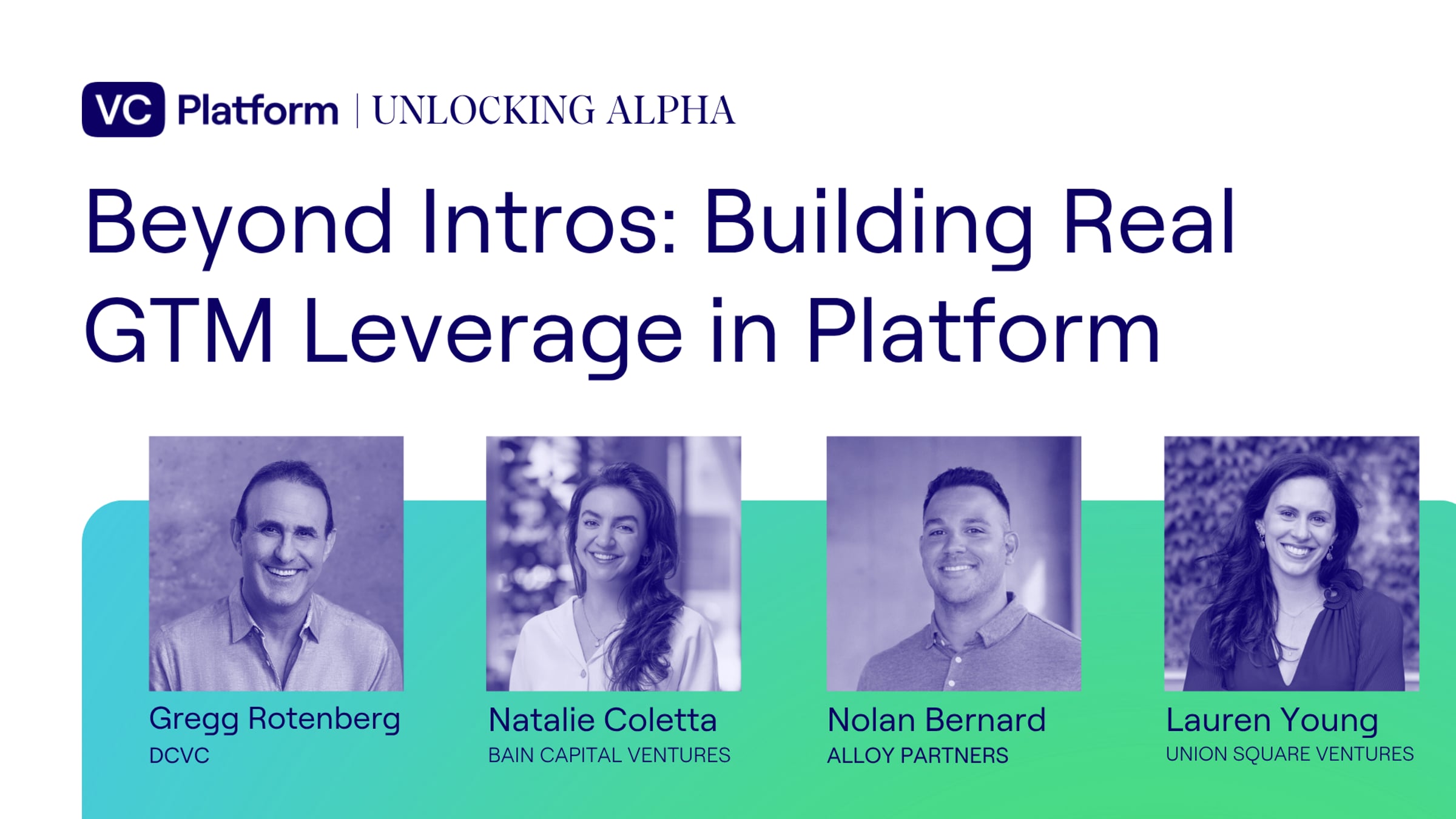 VC Platform | UNLOCKING ALPHA

Beyond Intros: Building Real GTM Leverage in Platform

Gregg Rotenberg
DCVC

Natalie Coletta
BAIN CAPITAL VENTURES

Nolan Bernard
ALLOY PARTNERS

Lauren Young
UNION SQUARE VENTURES